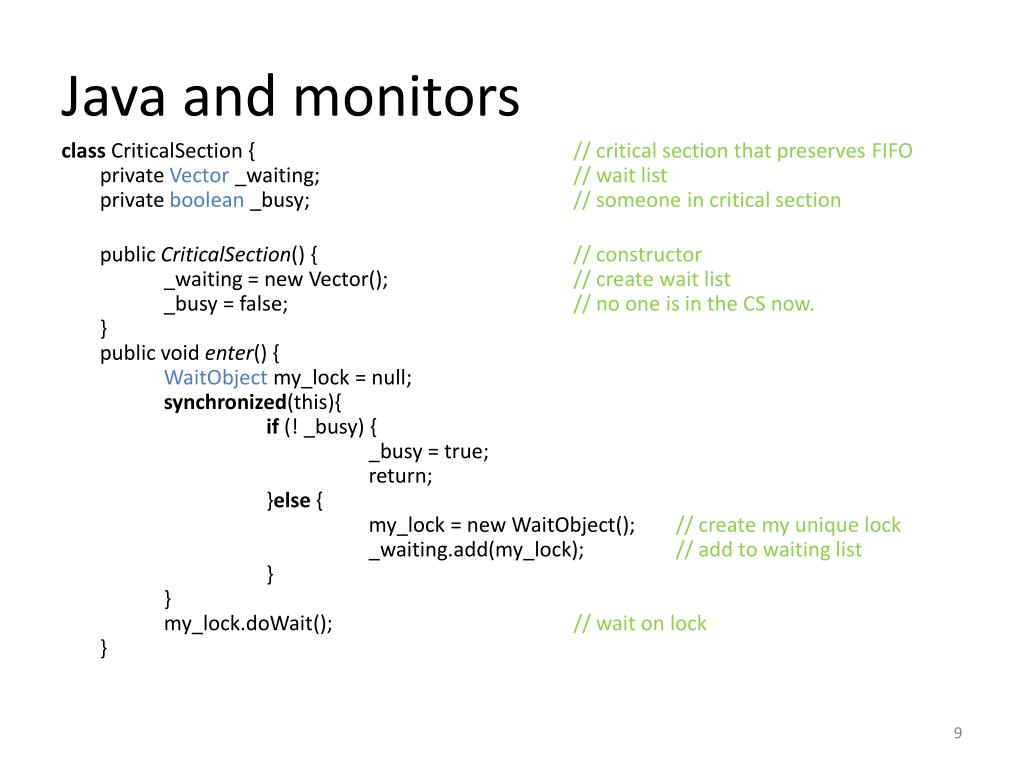 Java and monitors

class CriticalSection { // critical section that preserves FIFO
private Vector _waiting; // wait list
private boolean _busy; // someone in critical section

public CriticalSection() { // constructor
_waiting = new Vector(); // create wait list
_busy = false; // no one is in the CS now.
}
public void enter() {
WaitObject my_lock = null;
synchronized(this){
if (! _busy) {
_busy = true;
return;
}else {
my_lock = new WaitObject(); // create my unique lock
_waiting.add(my_lock); // add to waiting list
}
}
my_lock.doWait(); // wait on lock
}

9